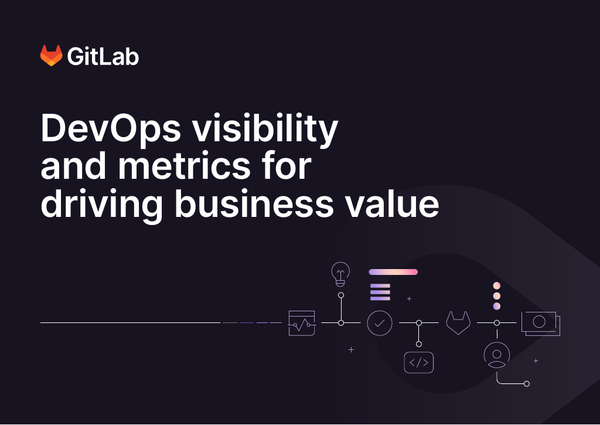 GitLab

DevOps visibility and metrics for driving business value